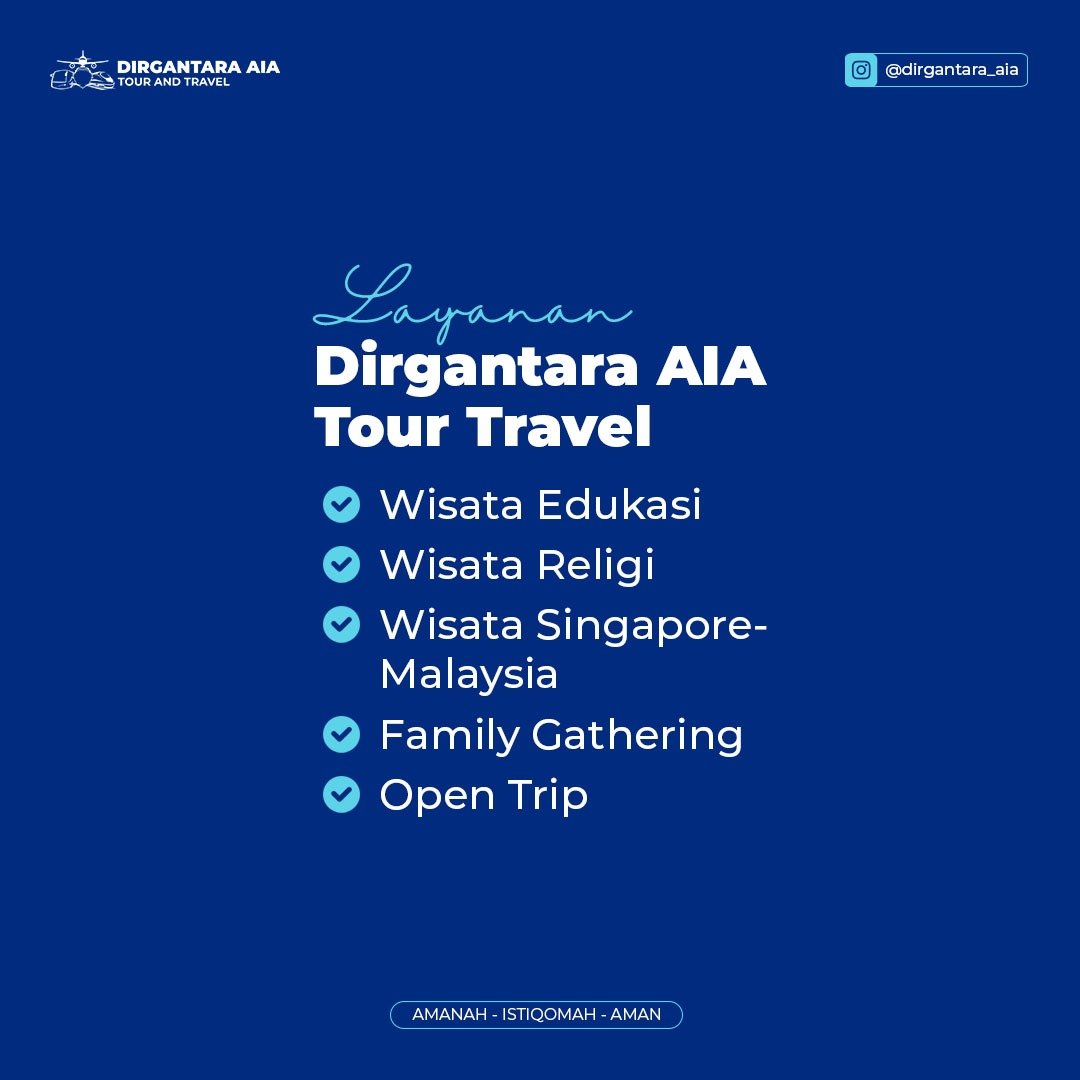 DIRGANTARA AIA
TOUR AND TRAVEL

@dirgantara_aia

Layanan
Dirgantara AIA Tour Travel

Wisata Edukasi
Wisata Religi
Wisata Singapore-Malaysia
Family Gathering
Open Trip

AMANAH - ISTIQOMAH - AMAN